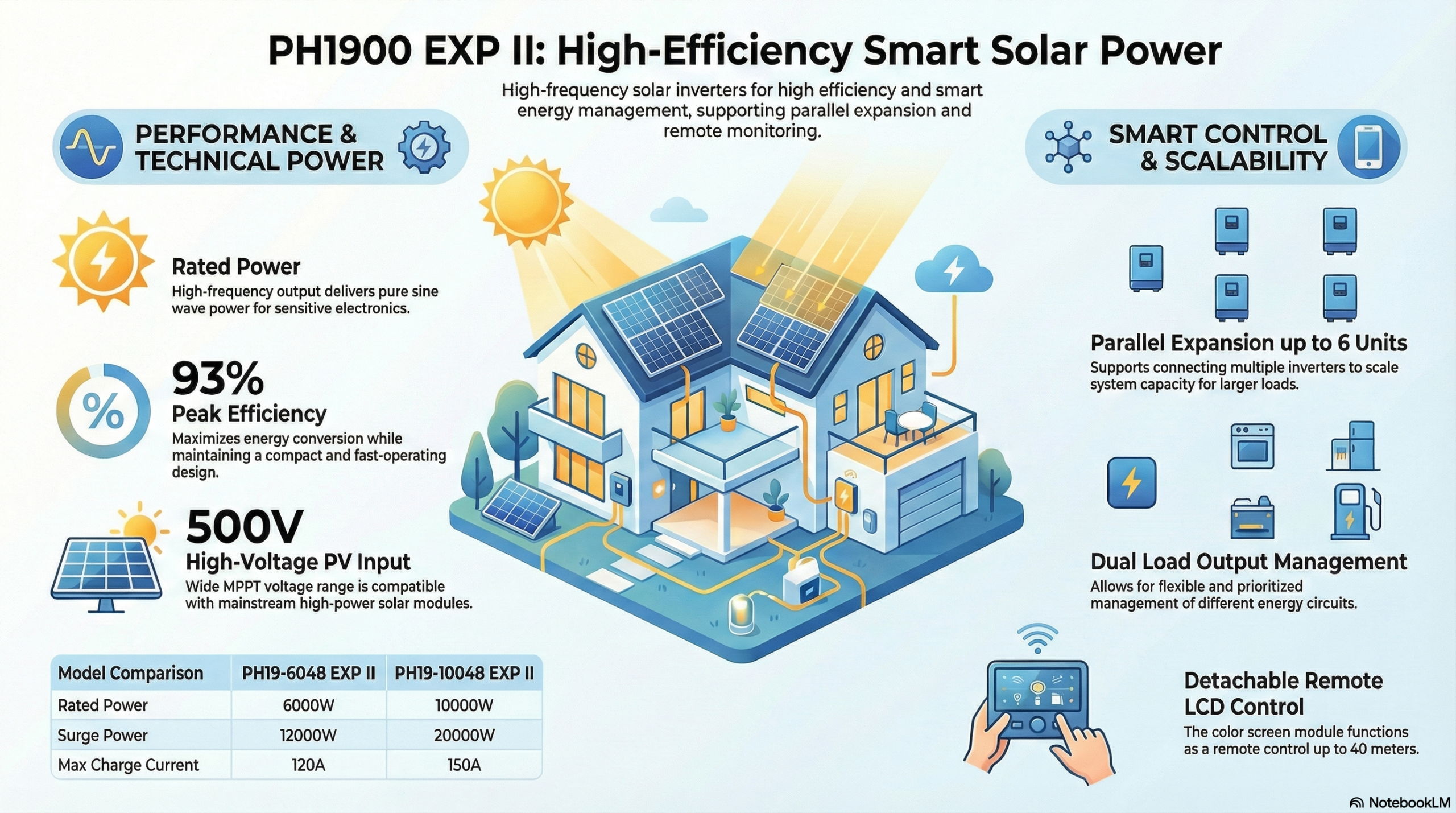 PH1900 EXP II: High-Efficiency Smart Solar Power

High-frequency solar inverters for high efficiency and smart energy management, supporting parallel expansion and remote monitoring.

PERFORMANCE & TECHNICAL POWER

Rated Power
High-frequency output delivers pure sine wave power for sensitive electronics.

93%
Peak Efficiency
Maximizes energy conversion while maintaining a compact and fast-operating design.

500V
High-Voltage PV Input
Wide MPPT voltage range is compatible with mainstream high-power solar modules.

| Model Comparison | PH19-6048 EXP II | PH19-10048 EXP II |
|---|---|---|
| Rated Power | 6000W | 10000W |
| Surge Power | 12000W | 20000W |
| Max Charge Current | 120A | 150A |

SMART CONTROL & SCALABILITY

Parallel Expansion up to 6 Units
Supports connecting multiple inverters to scale system capacity for larger loads.

Dual Load Output Management
Allows for flexible and prioritized management of different energy circuits.

Detachable Remote LCD Control
The color screen module functions as a remote control up to 40 meters.

NotebookLM